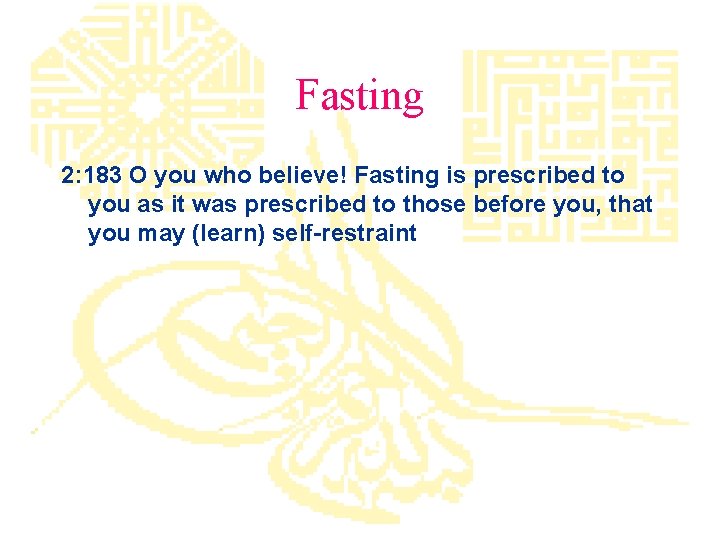 Fasting

2:183 O you who believe! Fasting is prescribed to you as it was prescribed to those before you, that you may (learn) self-restraint